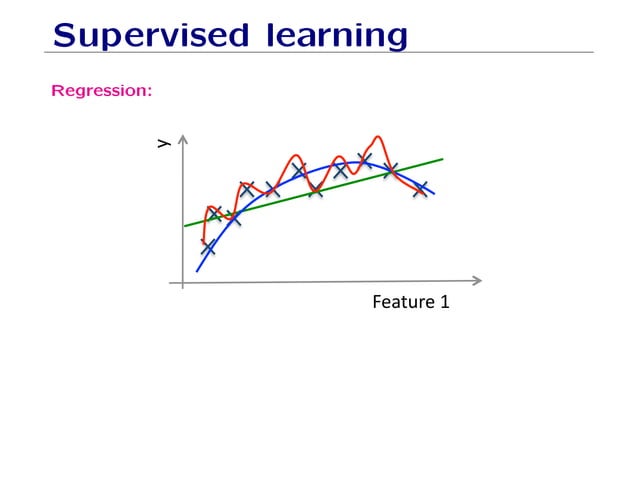 Supervised learning

Regression:

y

Feature 1